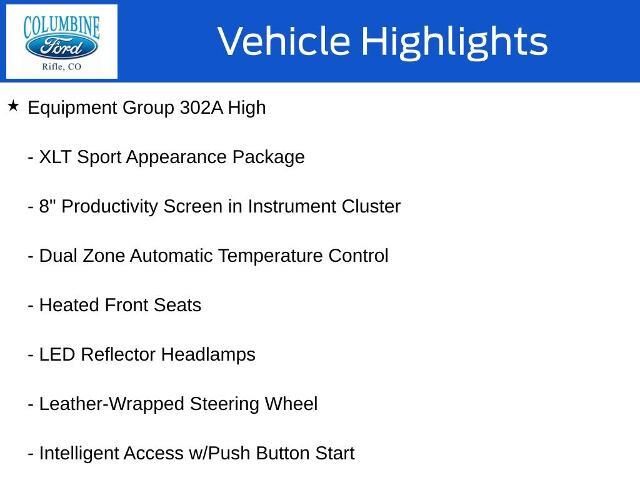 COLUMBINE
Ford
Rifle, CO

Vehicle Highlights

★ Equipment Group 302A High

- XLT Sport Appearance Package

- 8" Productivity Screen in Instrument Cluster

- Dual Zone Automatic Temperature Control

- Heated Front Seats

- LED Reflector Headlamps

- Leather-Wrapped Steering Wheel

- Intelligent Access w/Push Button Start